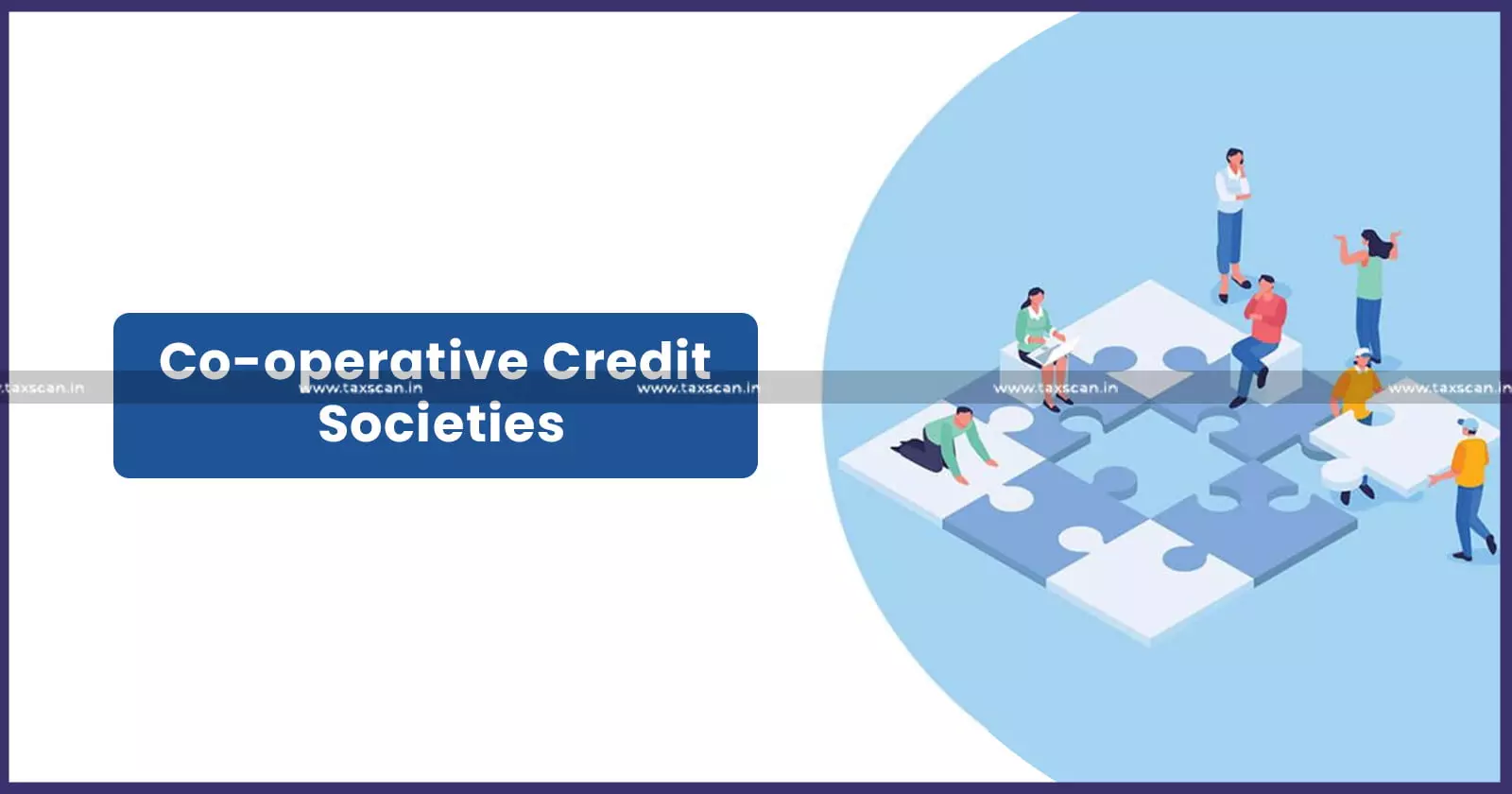 Co-operative Credit Societies

.taxscan.in www.taxscan.in www.taxscan.in www.taxscan.in www.taxscan.in